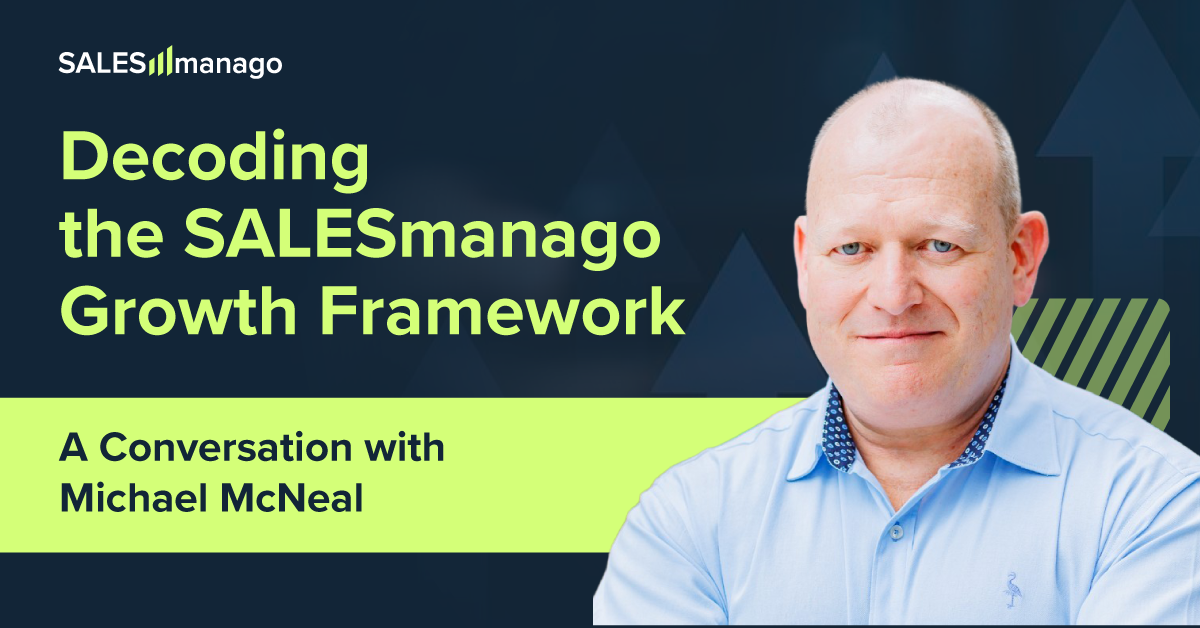 SALESmanago

Decoding the SALESmanago Growth Framework

A Conversation with Michael McNeal